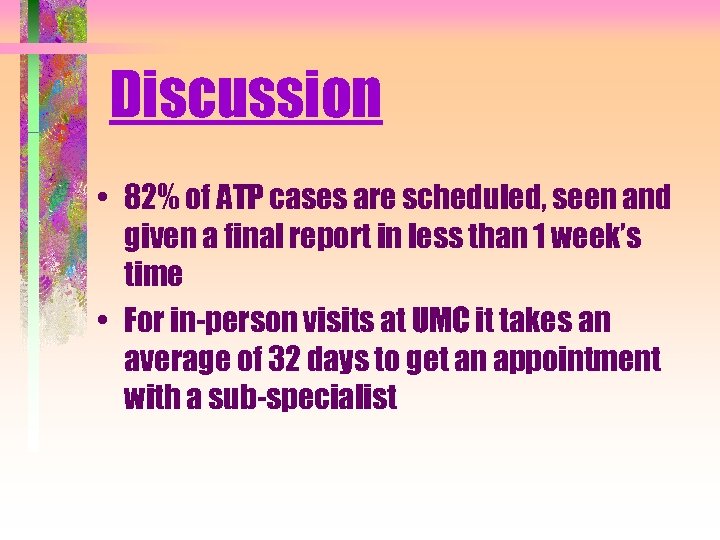 Discussion

• 82% of ATP cases are scheduled, seen and given a final report in less than 1 week's time

• For in-person visits at UMC it takes an average of 32 days to get an appointment with a sub-specialist